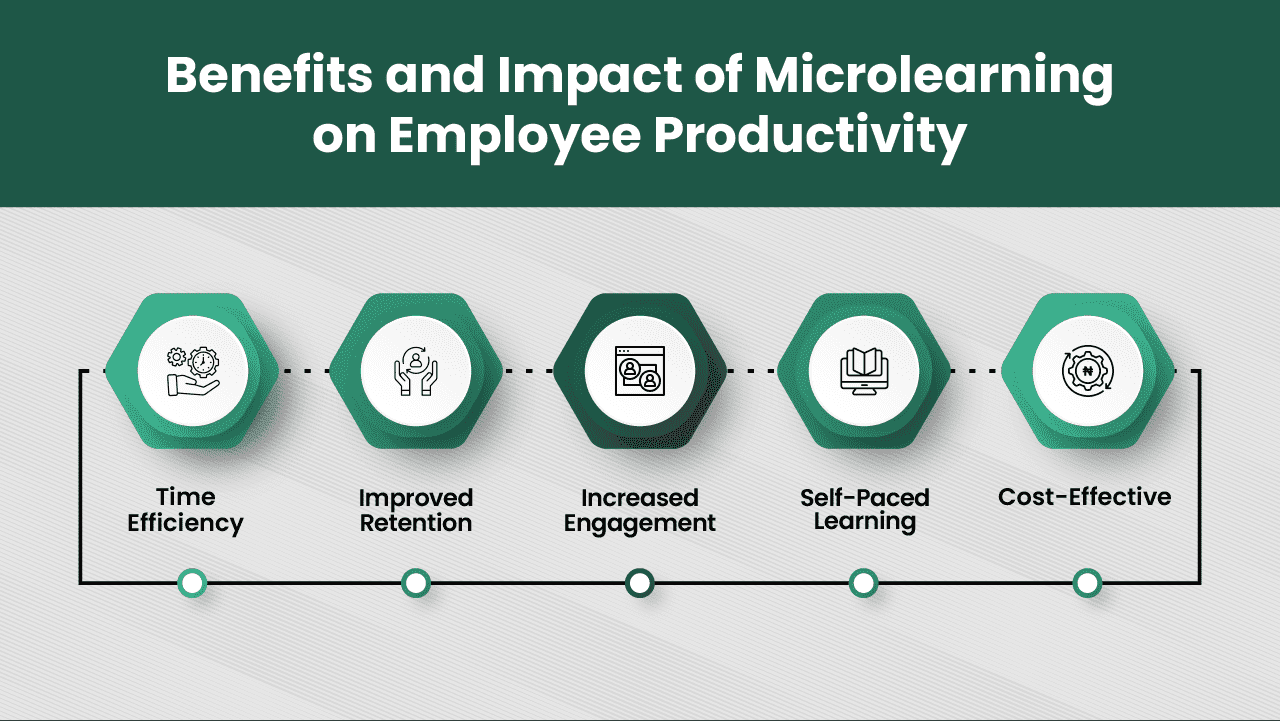 Benefits and Impact of Microlearning on Employee Productivity

Time Efficiency

Improved Retention

Increased Engagement

Self-Paced Learning

Cost-Effective